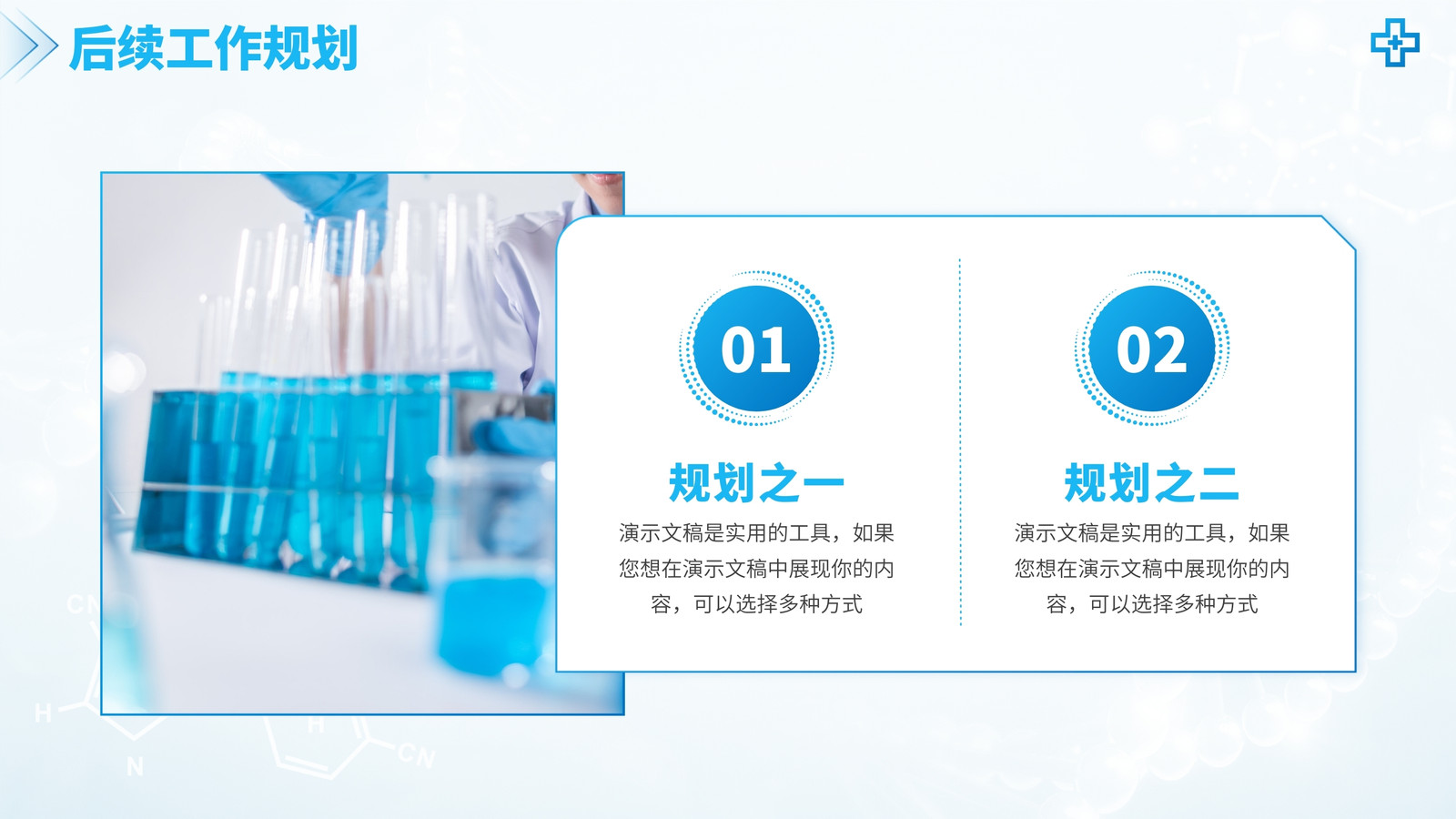 后续工作规划

01

规划之一

演示文稿是实用的工具，如果您想在演示文稿中展现你的内容，可以选择多种方式

02

规划之二

演示文稿是实用的工具，如果您想在演示文稿中展现你的内容，可以选择多种方式

CN

H

N

H

CN